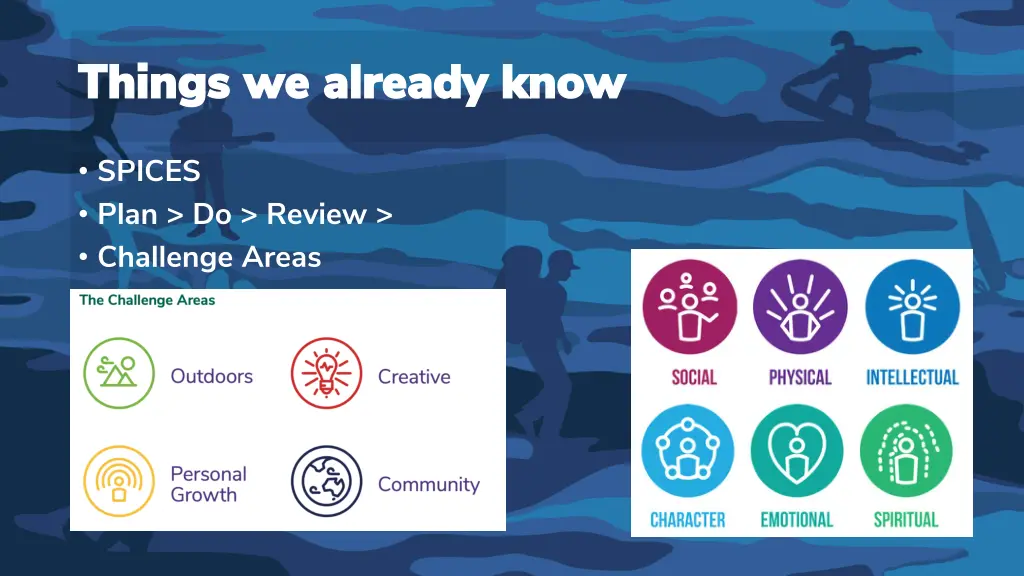 Things we already know

• SPICES
• Plan > Do > Review >
• Challenge Areas

The Challenge Areas

Outdoors

Creative

Personal Growth

Community

SOCIAL

PHYSICAL

INTELLECTUAL

CHARACTER

EMOTIONAL

SPIRITUAL